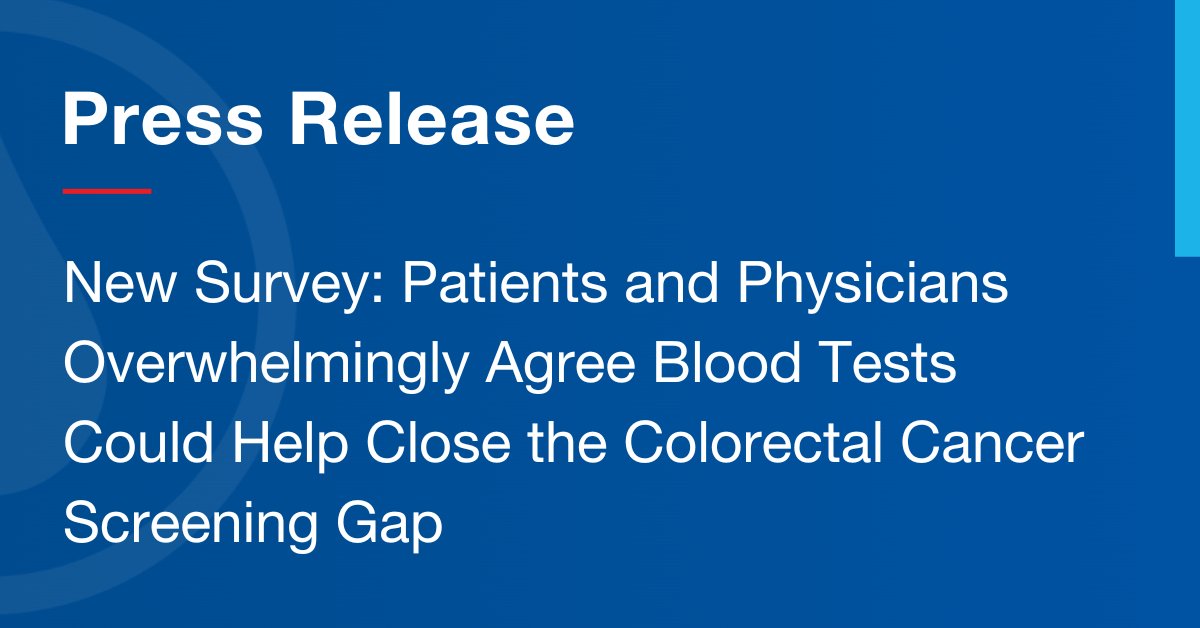 Press Release

New Survey: Patients and Physicians Overwhelmingly Agree Blood Tests Could Help Close the Colorectal Cancer Screening Gap